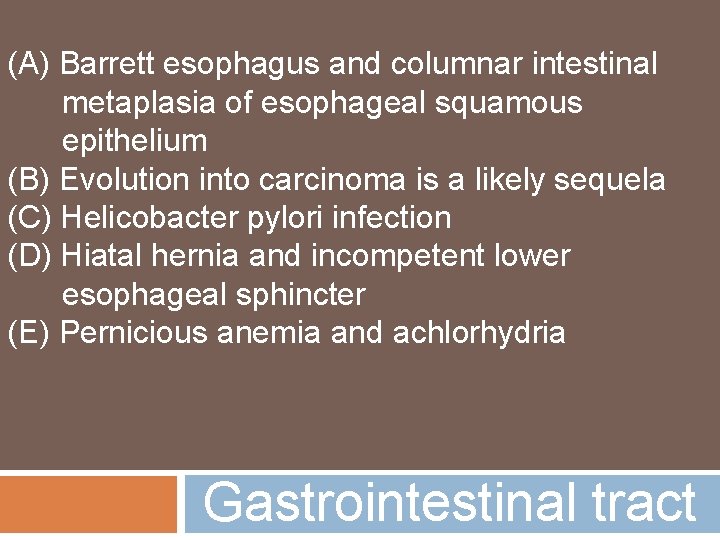 (A) Barrett esophagus and columnar intestinal metaplasia of esophageal squamous epithelium
(B) Evolution into carcinoma is a likely sequela
(C) Helicobacter pylori infection
(D) Hiatal hernia and incompetent lower esophageal sphincter
(E) Pernicious anemia and achlorhydria

Gastrointestinal tract